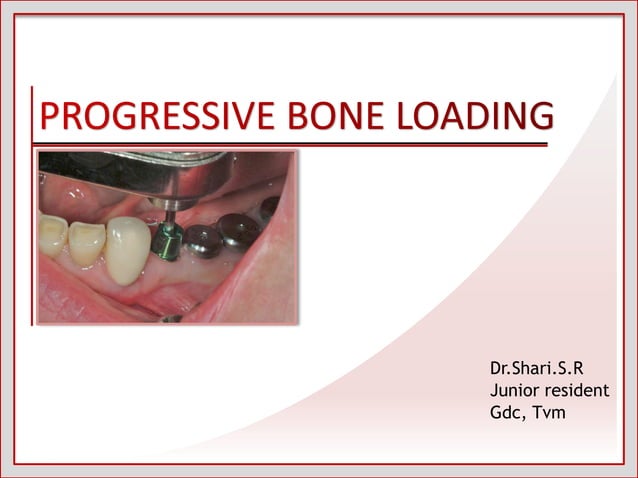 PROGRESSIVE BONE LOADING

Dr.Shari.S.R
Junior resident
Gdc, Tvm